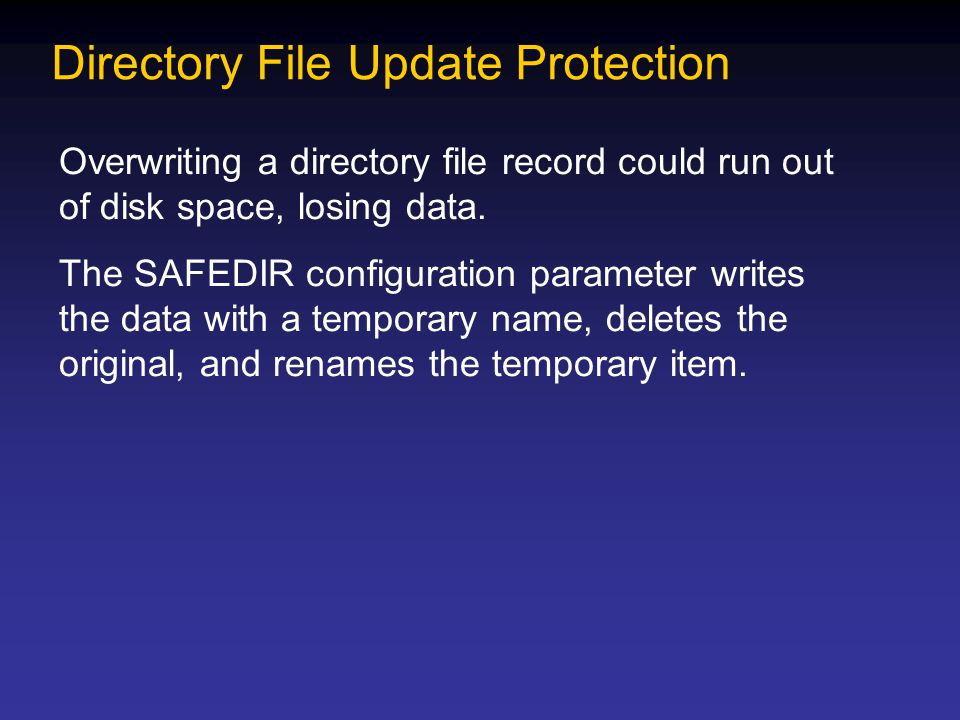 Directory File Update Protection

Overwriting a directory file record could run out of disk space, losing data.

The SAFEDIR configuration parameter writes the data with a temporary name, deletes the original, and renames the temporary item.